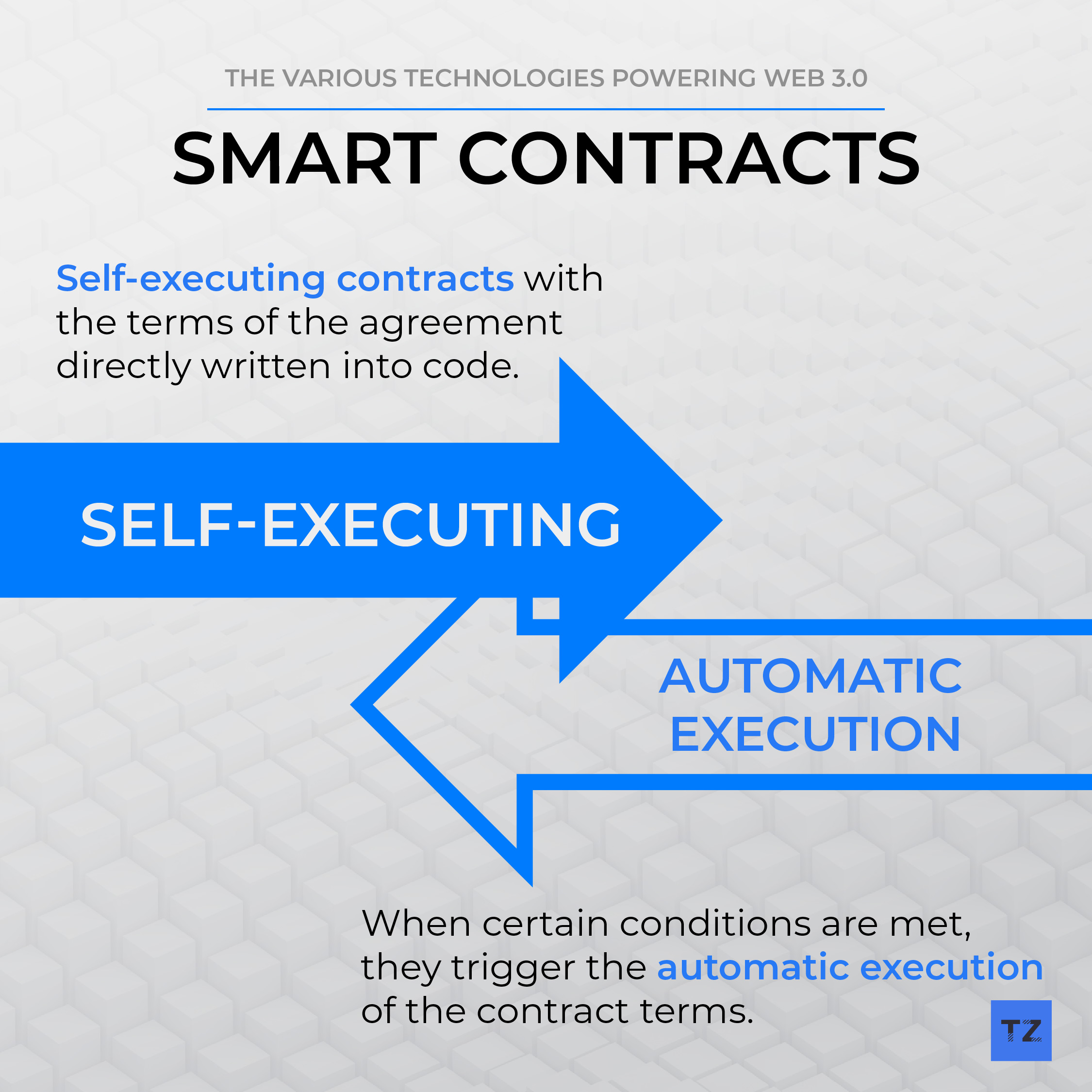 THE VARIOUS TECHNOLOGIES POWERING WEB 3.0

SMART CONTRACTS

Self-executing contracts with the terms of the agreement directly written into code.

SELF-EXECUTING

AUTOMATIC EXECUTION

When certain conditions are met, they trigger the automatic execution of the contract terms.

TZ